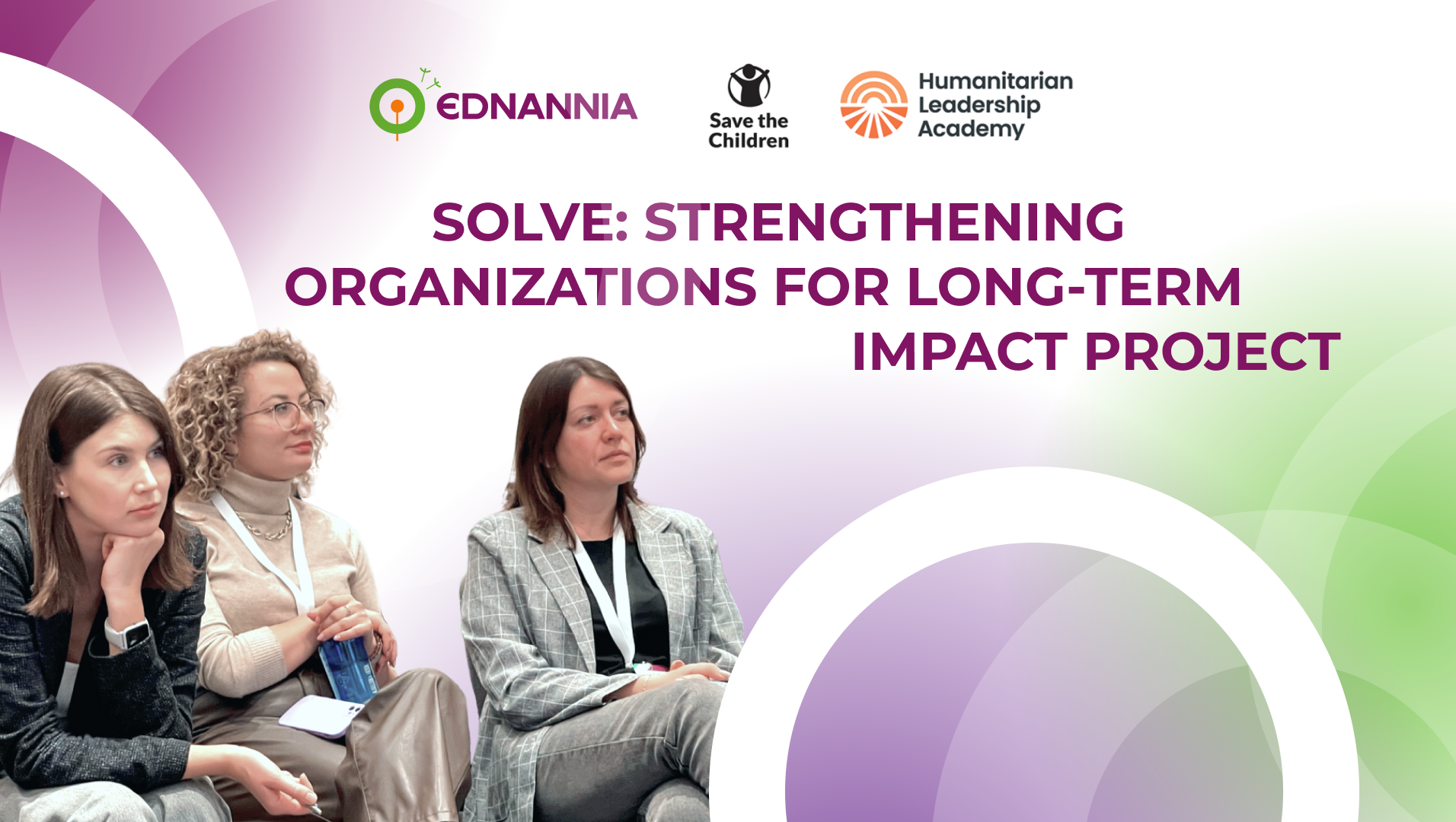 ЄDNANNIA

Save the Children

Humanitarian Leadership Academy

SOLVE: STRENGTHENING ORGANIZATIONS FOR LONG-TERM IMPACT PROJECT